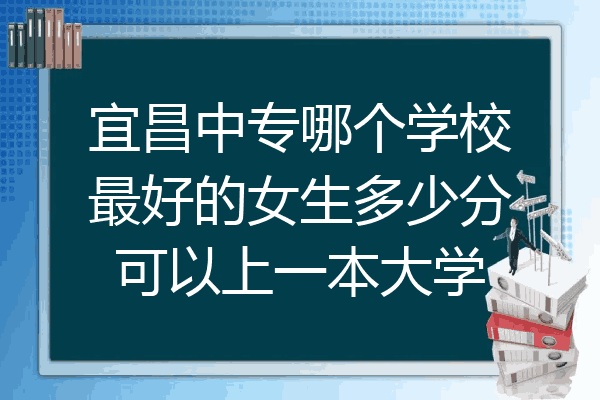 宜昌中专哪个学校最好的女生多少分可以上一本大学